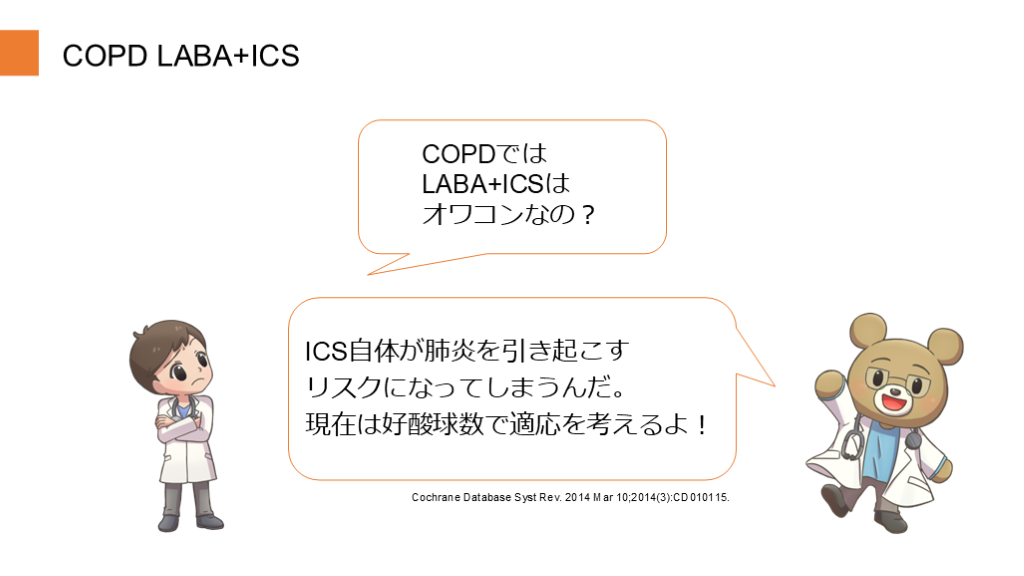 COPD LABA+ICS

COPDでは
LABA+ICSは
オワコンなの？

ICS自体が肺炎を引き起こす
リスクになってしまうんだ。
現在は好酸球数で適応を考えるよ！

Cochrane Database Syst Rev. 2014 Mar 10;2014(3):CD010115.